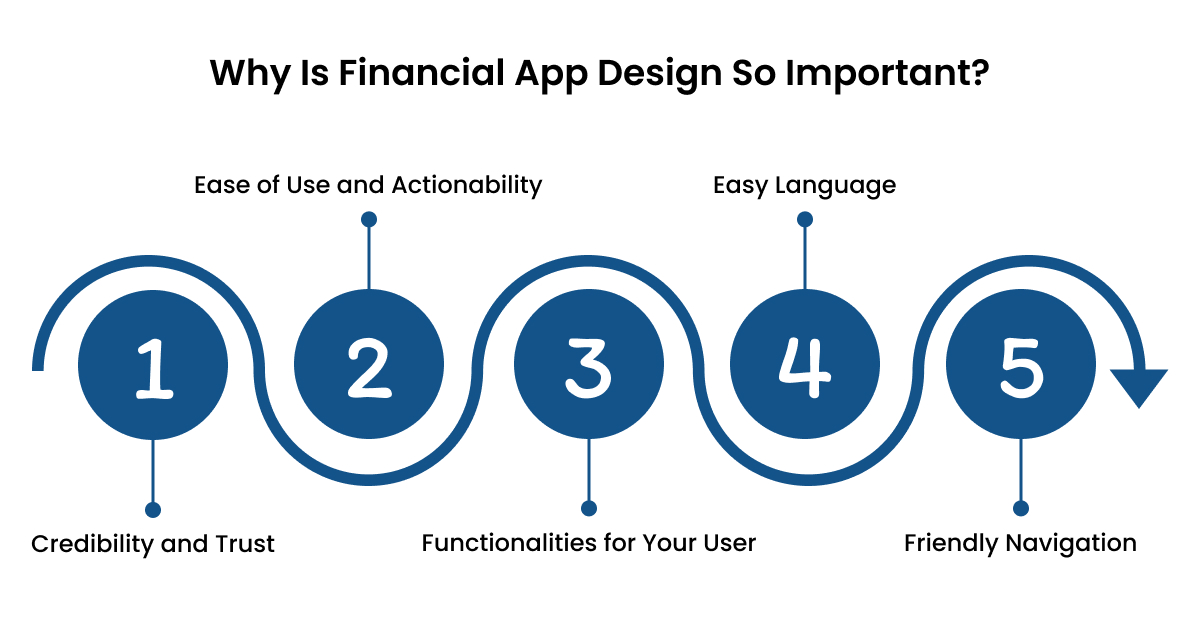 Why Is Financial App Design So Important?

Ease of Use and Actionability

Easy Language

1

2

3

4

5

Credibility and Trust

Functionalities for Your User

Friendly Navigation